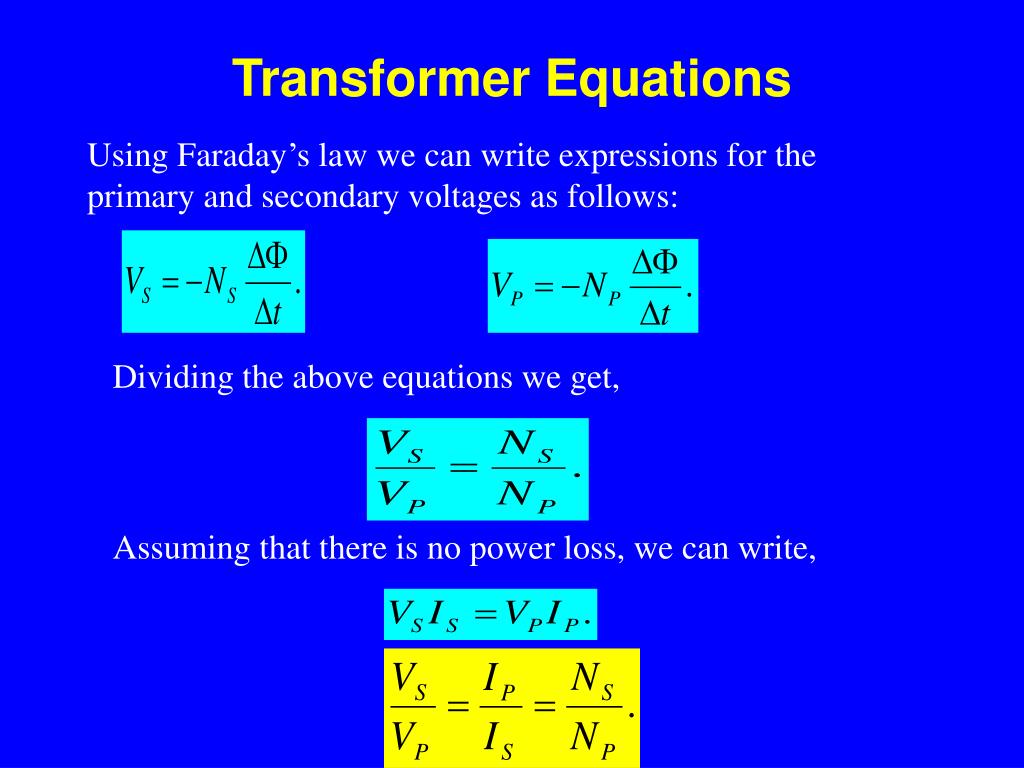 Transformer Equations

Using Faraday’s law we can write expressions for the primary and secondary voltages as follows:

$V_S = -N_S \frac{\Delta\Phi}{\Delta t}.$

$V_P = -N_P \frac{\Delta\Phi}{\Delta t}.$

Dividing the above equations we get,

$\frac{V_S}{V_P} = \frac{N_S}{N_P}.$

Assuming that there is no power loss, we can write,

$V_S I_S = V_P I_P.$

$\frac{V_S}{V_P} = \frac{I_P}{I_S} = \frac{N_S}{N_P}.$